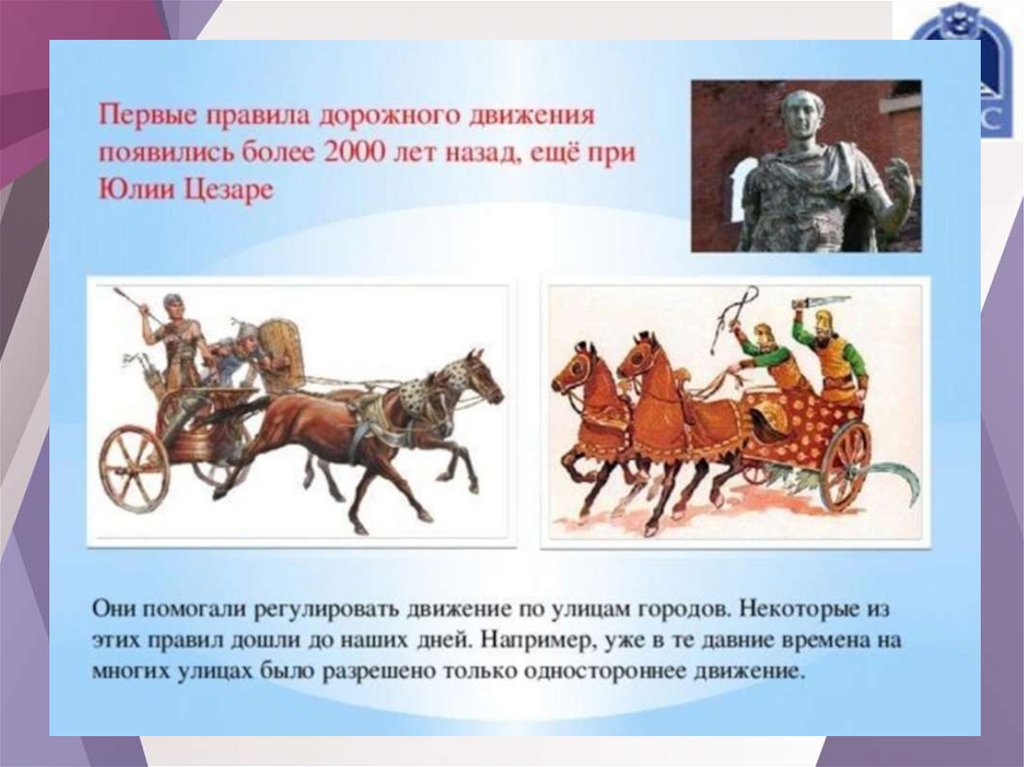 Первые правила дорожного движения появились более 2000 лет назад, ещё при Юлии Цезаре

Они помогали регулировать движение по улицам городов. Некоторые из этих правил дошли до наших дней. Например, уже в те давние времена на многих улицах было разрешено только одностороннее движение.